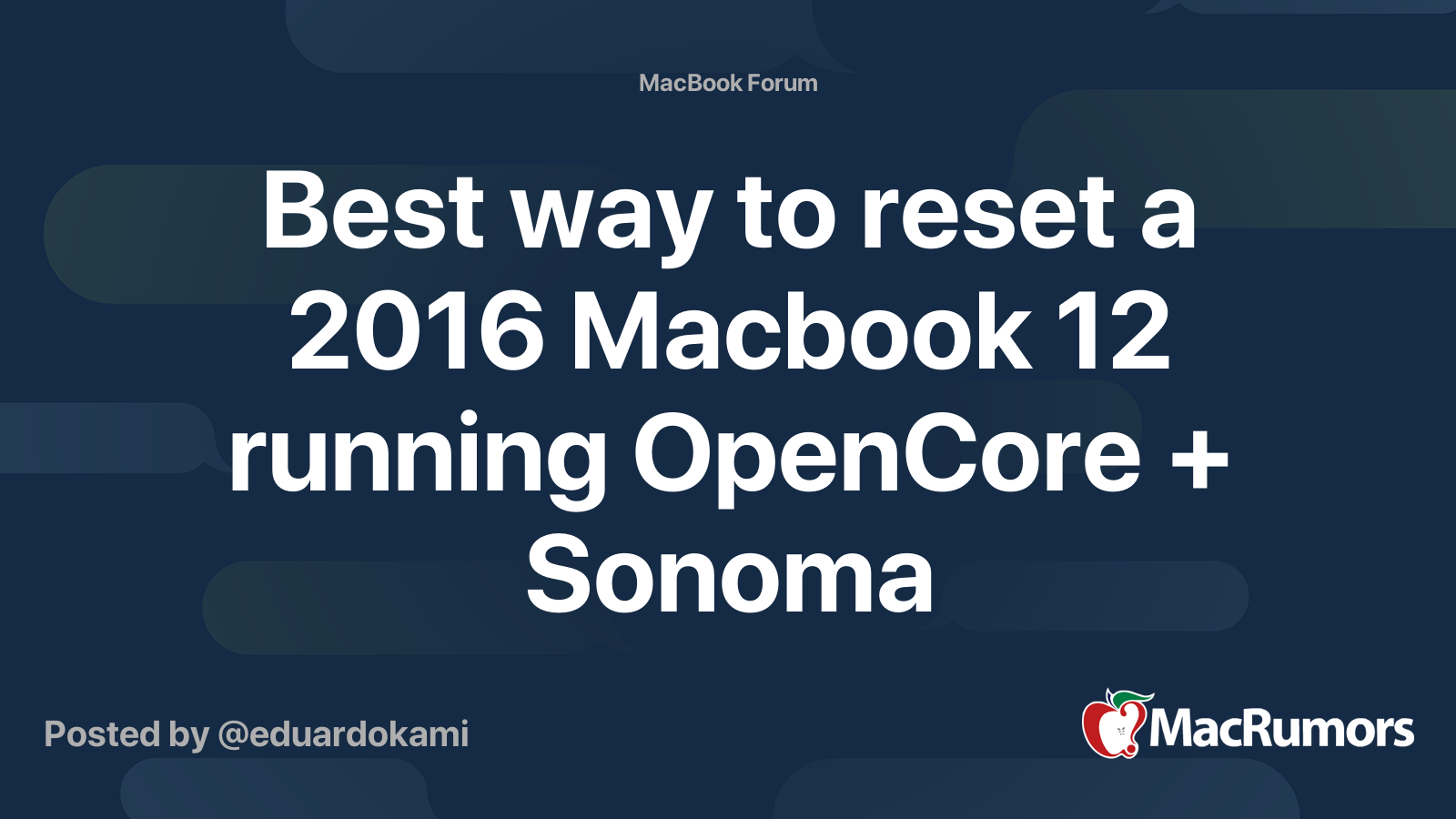 MacBook Forum

Best way to reset a 2016 Macbook 12 running OpenCore + Sonoma

Posted by @eduardokami

MacRumors